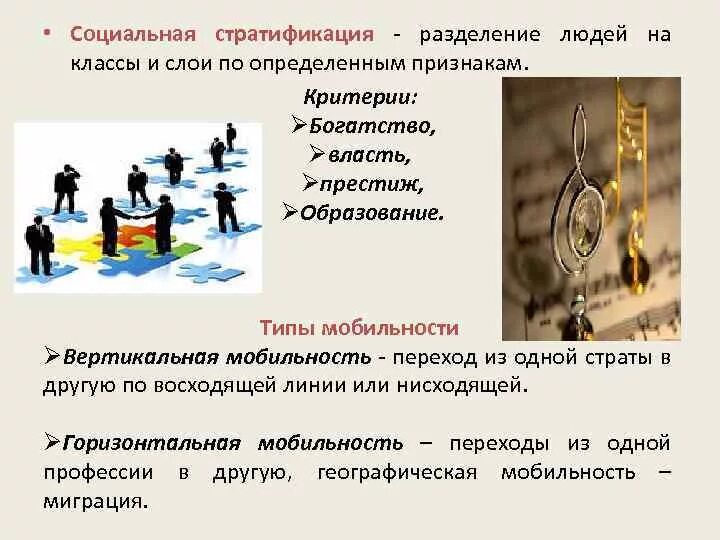 • Социальная стратификация - разделение людей на классы и слои по определенным признакам.

Критерии:
➢Богатство,
➢власть,
➢престиж,
➢Образование.

Типы мобильности

➢Вертикальная мобильность - переход из одной страты в другую по восходящей линии или нисходящей.

➢Горизонтальная мобильность – переходы из одной профессии в другую, географическая мобильность – миграция.